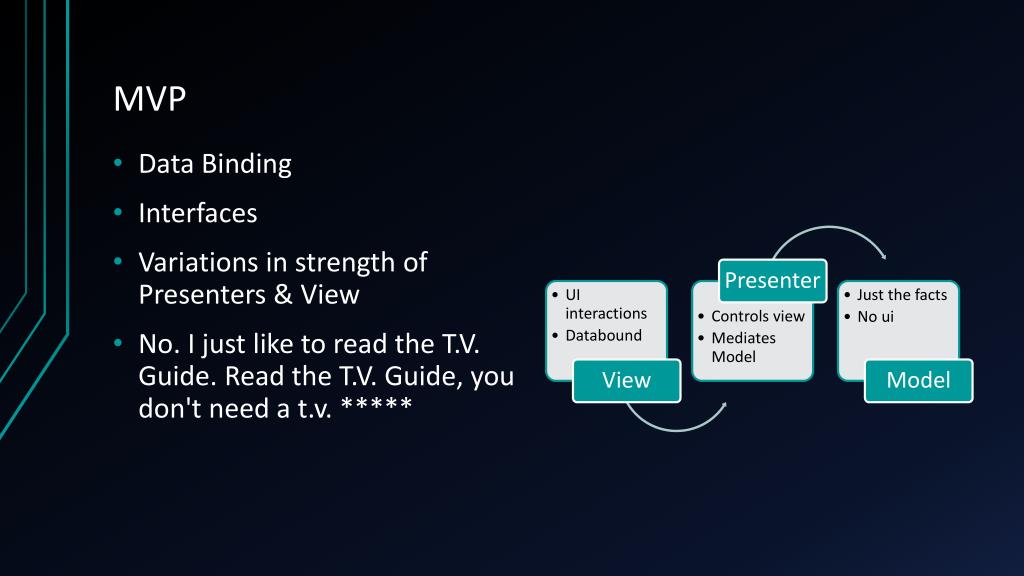 MVP

• Data Binding
• Interfaces
• Variations in strength of Presenters & View
• No. I just like to read the T.V. Guide. Read the T.V. Guide, you don't need a t.v. *****

• UI interactions
• Databound
View

Presenter
• Controls view
• Mediates Model

• Just the facts
• No ui
Model